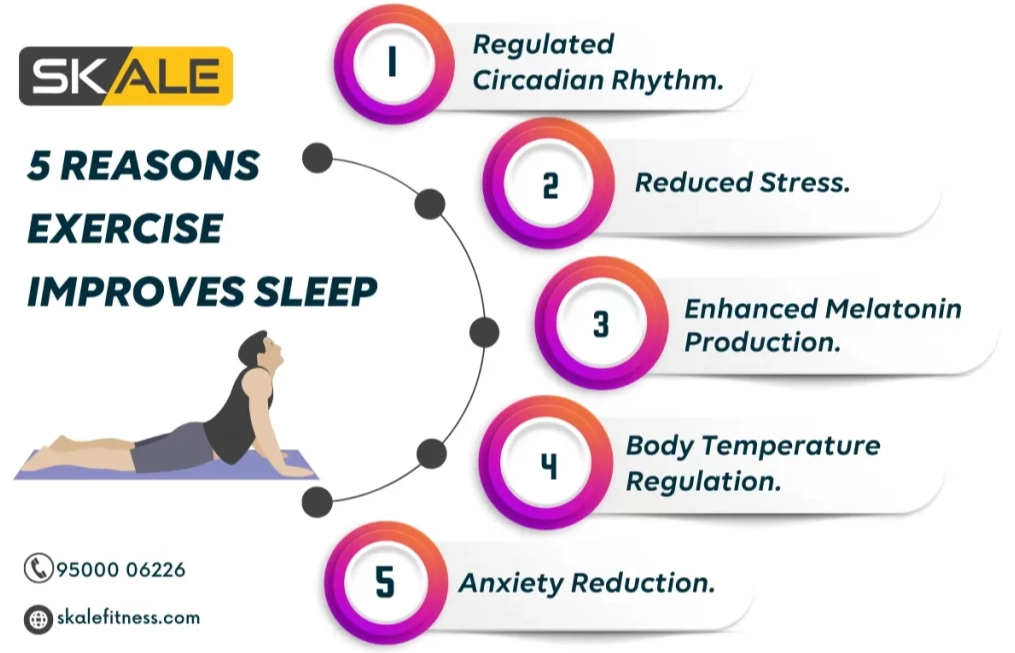 SKALE

5 REASONS EXERCISE IMPROVES SLEEP

1 Regulated Circadian Rhythm.

2 Reduced Stress.

3 Enhanced Melatonin Production.

4 Body Temperature Regulation.

5 Anxiety Reduction.

95000 06226

skalefitness.com